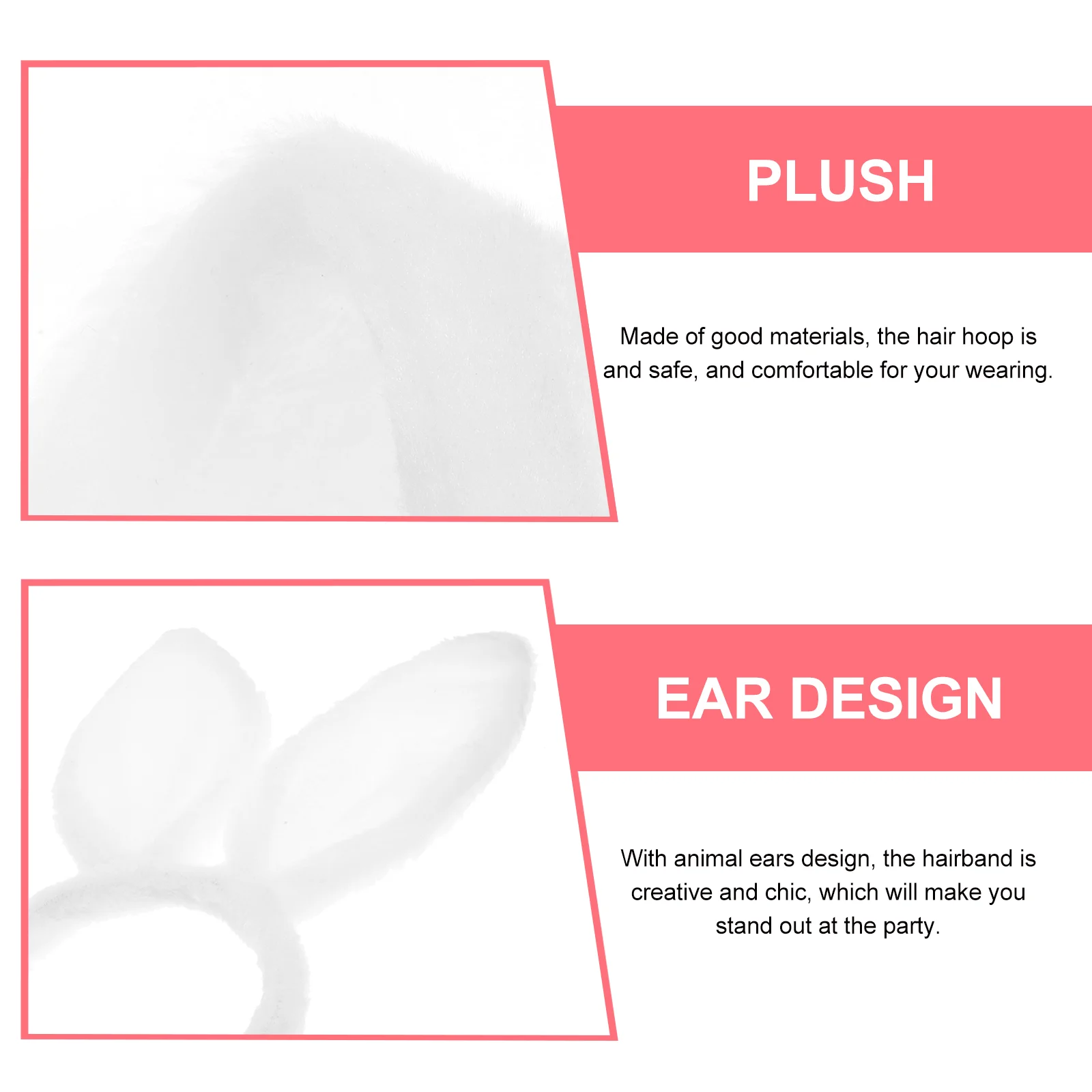 PLUSH

Made of good materials, the hair hoop is and safe, and comfortable for your wearing.

EAR DESIGN

With animal ears design, the hairband is creative and chic, which will make you stand out at the party.